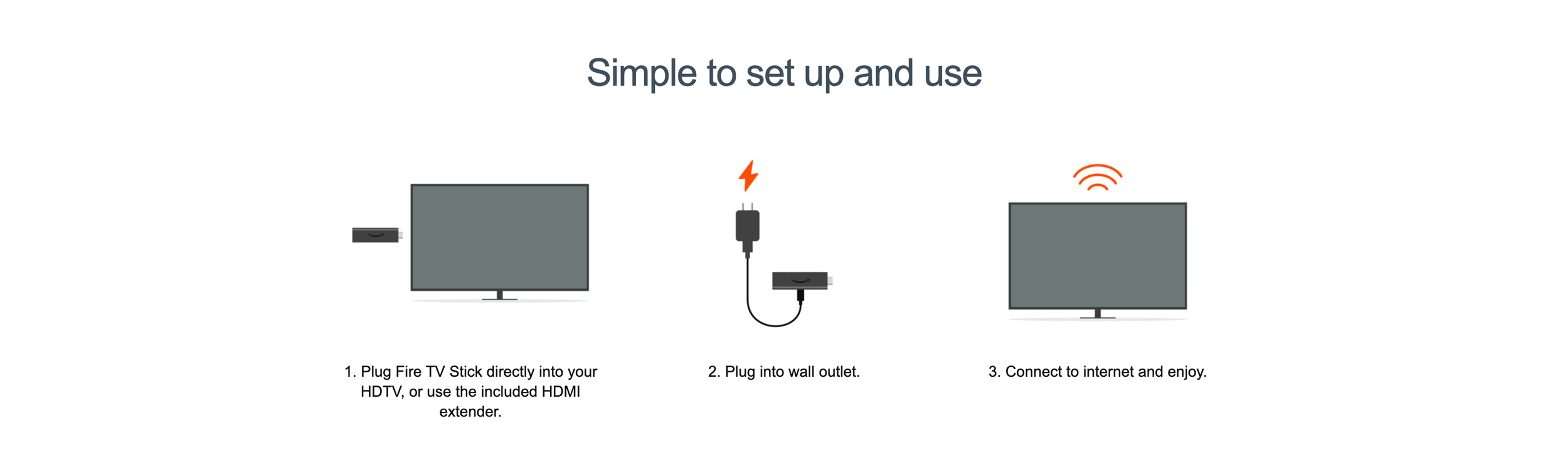 Simple to set up and use

1. Plug Fire TV Stick directly into your HDTV, or use the included HDMI extender.

2. Plug into wall outlet.

3. Connect to internet and enjoy.